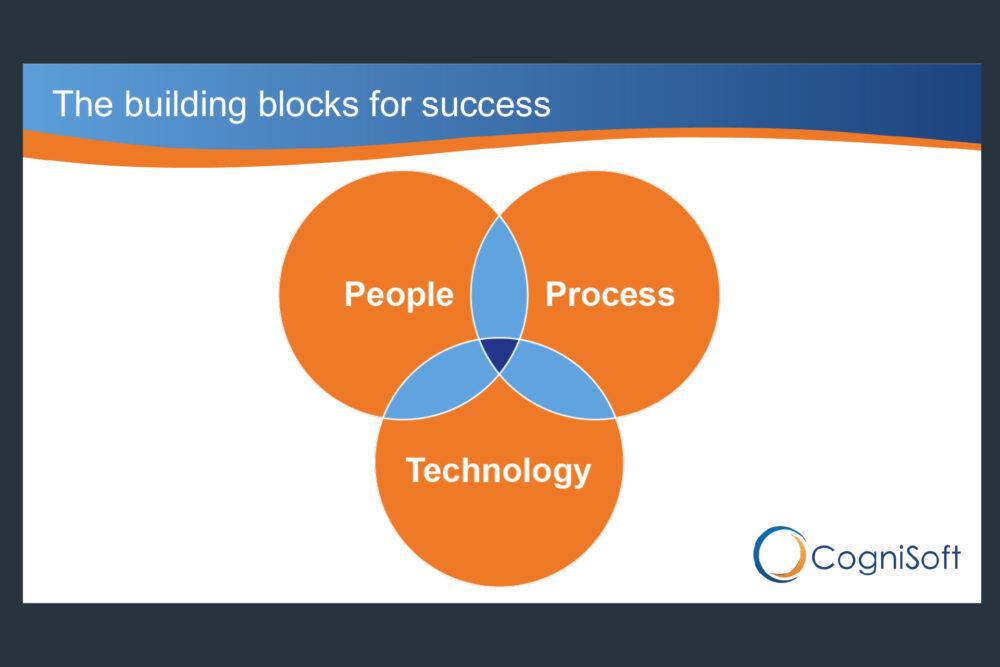 The building blocks for success

People

Process

Technology

CogniSoft